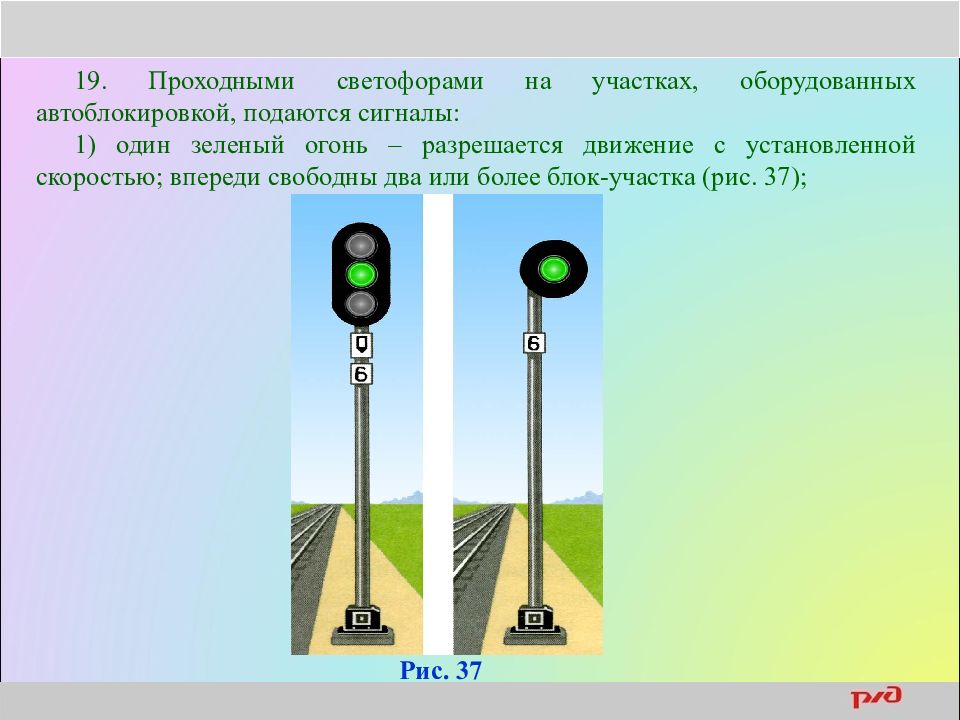 19. Проходными светофорами на участках, оборудованных автоблокировкой, подаются сигналы:

1) один зеленый огонь – разрешается движение с установленной скоростью; впереди свободны два или более блок-участка (рис. 37);

6

6

Рис. 37

РЖД